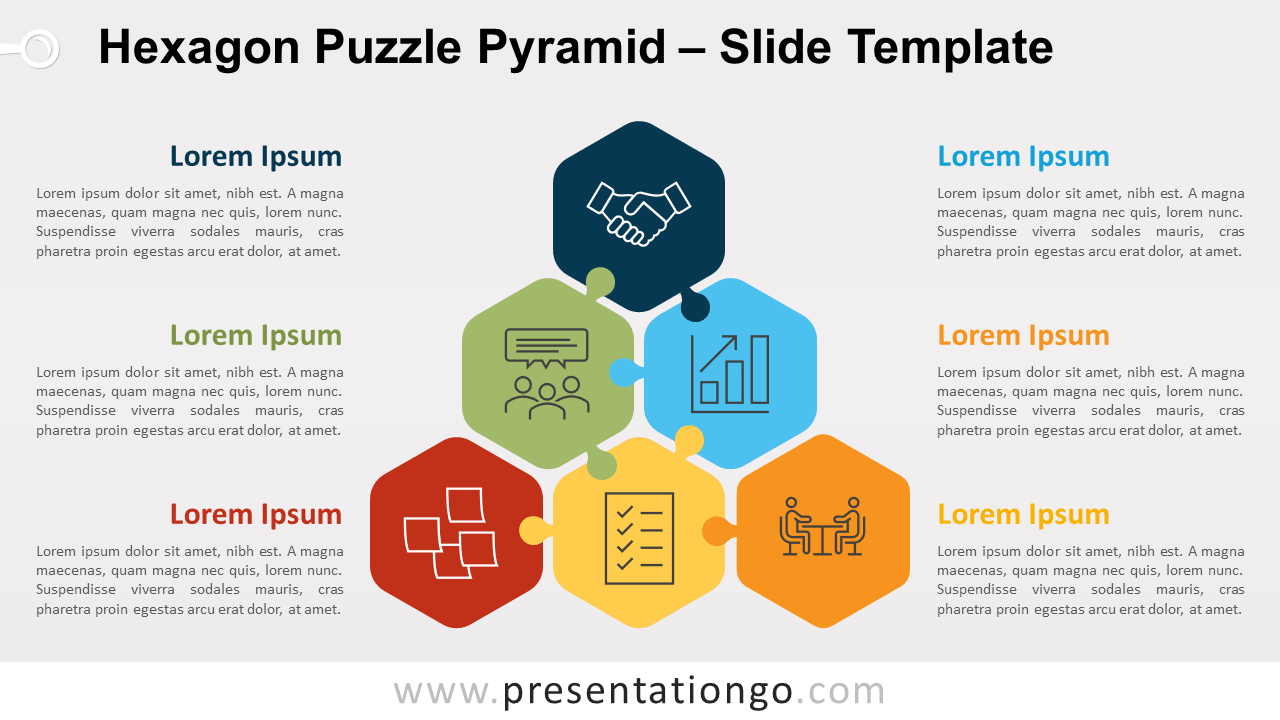 Hexagon Puzzle Pyramid – Slide Template

Lorem Ipsum

Lorem ipsum dolor sit amet, nibh est. A magna maecenas, quam magna nec quis, lorem nunc. Suspendisse viverra sodales mauris, cras pharetra proin egestas arcu erat dolor, at amet.

Lorem Ipsum

Lorem ipsum dolor sit amet, nibh est. A magna maecenas, quam magna nec quis, lorem nunc. Suspendisse viverra sodales mauris, cras pharetra proin egestas arcu erat dolor, at amet.

Lorem Ipsum

Lorem ipsum dolor sit amet, nibh est. A magna maecenas, quam magna nec quis, lorem nunc. Suspendisse viverra sodales mauris, cras pharetra proin egestas arcu erat dolor, at amet.

Lorem Ipsum

Lorem ipsum dolor sit amet, nibh est. A magna maecenas, quam magna nec quis, lorem nunc. Suspendisse viverra sodales mauris, cras pharetra proin egestas arcu erat dolor, at amet.

Lorem Ipsum

Lorem ipsum dolor sit amet, nibh est. A magna maecenas, quam magna nec quis, lorem nunc. Suspendisse viverra sodales mauris, cras pharetra proin egestas arcu erat dolor, at amet.

Lorem Ipsum

Lorem ipsum dolor sit amet, nibh est. A magna maecenas, quam magna nec quis, lorem nunc. Suspendisse viverra sodales mauris, cras pharetra proin egestas arcu erat dolor, at amet.

www.presentationgo.com